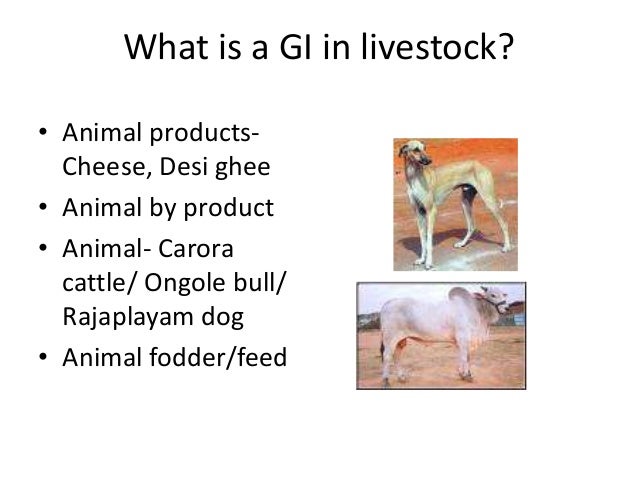 What is a GI in livestock?

• Animal products- Cheese, Desi ghee
• Animal by product
• Animal- Carora cattle/ Ongole bull/ Rajaplayam dog
• Animal fodder/feed